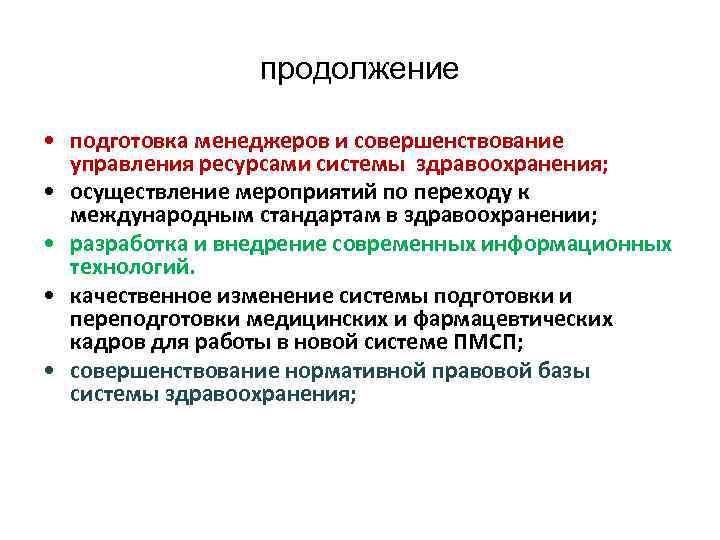 продолжение

• подготовка менеджеров и совершенствование управления ресурсами системы здравоохранения;
• осуществление мероприятий по переходу к международным стандартам в здравоохранении;
• разработка и внедрение современных информационных технологий.
• качественное изменение системы подготовки и переподготовки медицинских и фармацевтических кадров для работы в новой системе ПМСП;
• совершенствование нормативной правовой базы системы здравоохранения;